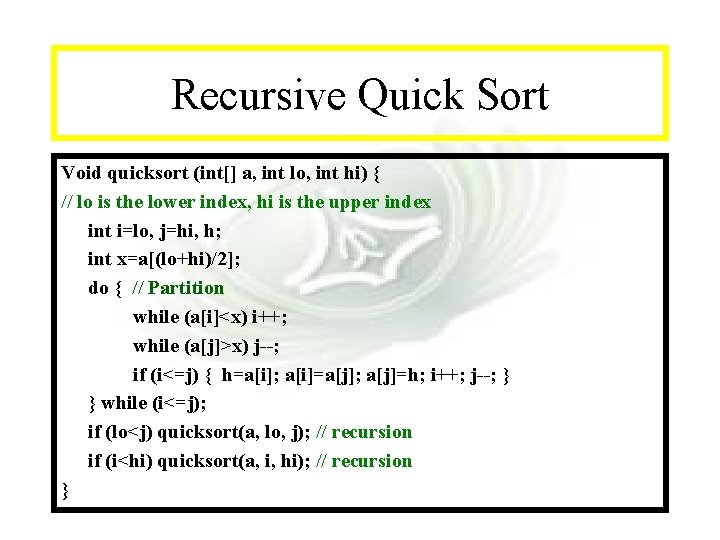 Recursive Quick Sort

Void quicksort (int[] a, int lo, int hi) {
// lo is the lower index, hi is the upper index
int i=lo, j=hi, h;
int x=a[(lo+hi)/2];
do { // Partition
while (a[i]<x) i++;
while (a[j]>x) j--;
if (i<=j) { h=a[i]; a[i]=a[j]; a[j]=h; i++; j--; }
} while (i<=j);
if (lo<j) quicksort(a, lo, j); // recursion
if (i<hi) quicksort(a, i, hi); // recursion
}